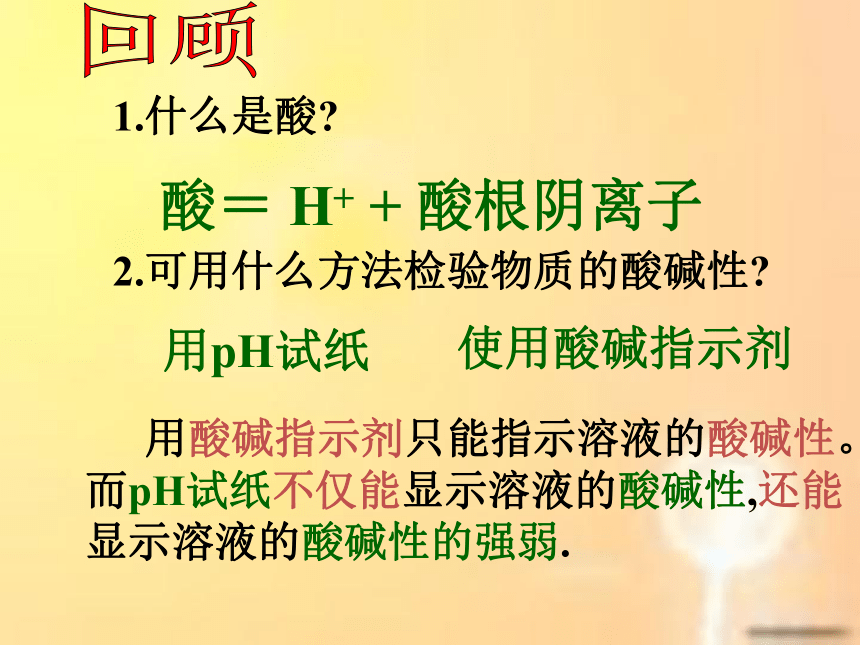 回顾

1.什么是酸?

酸＝ $H^+$ + 酸根阴离子

2.可用什么方法检验物质的酸碱性?

用pH试纸　　使用酸碱指示剂

用酸碱指示剂只能指示溶液的酸碱性。而pH试纸不仅能显示溶液的酸碱性,还能显示溶液的酸碱性的强弱.